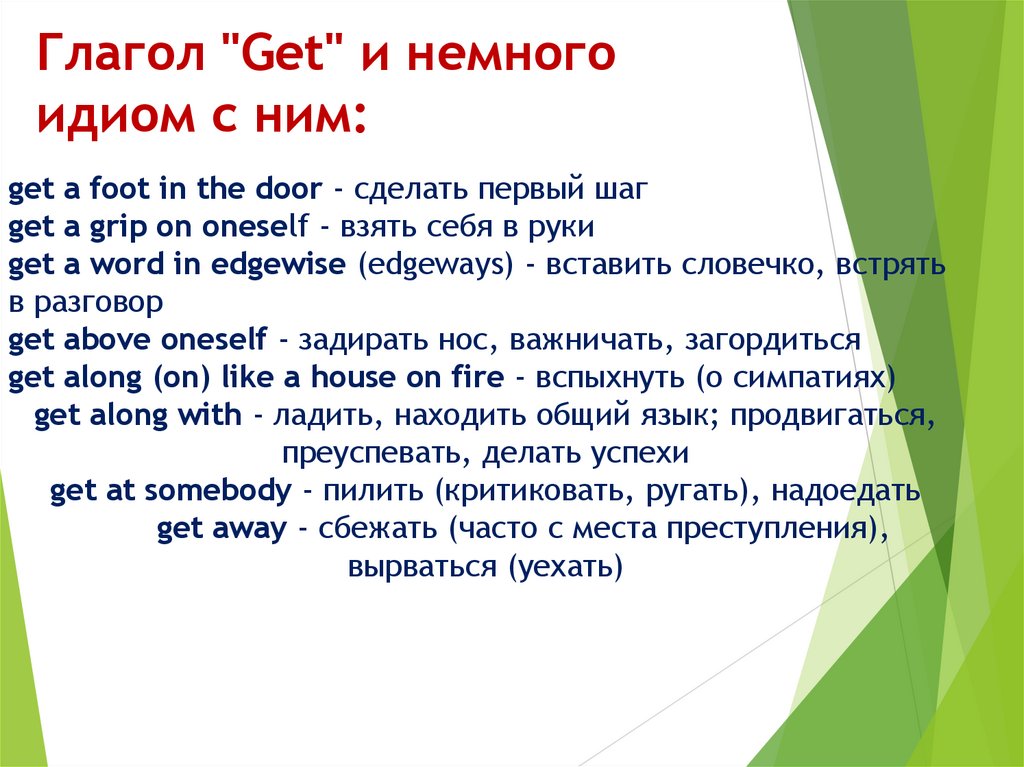 Глагол "Get" и немного идиом с ним:

get a foot in the door - сделать первый шаг
get a grip on oneself - взять себя в руки
get a word in edgewise (edgeways) - вставить словечко, встрять в разговор
get above oneself - задирать нос, важничать, загордиться
get along (on) like a house on fire - вспыхнуть (о симпатиях)
get along with - ладить, находить общий язык; продвигаться, преуспевать, делать успехи
get at somebody - пилить (критиковать, ругать), надоедать
get away - сбежать (часто с места преступления), вырваться (уехать)